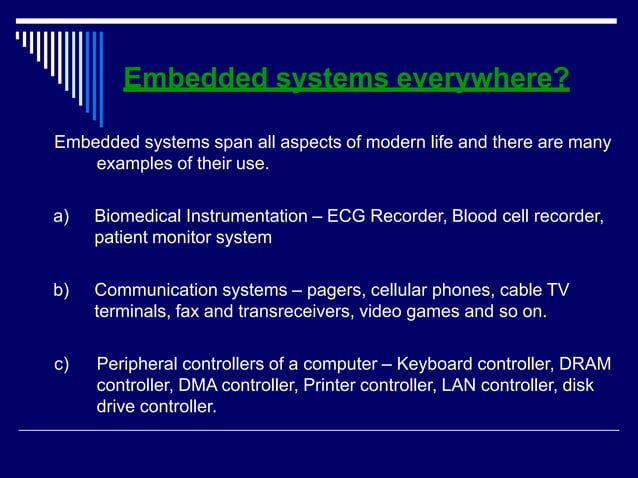 Embedded systems everywhere?

Embedded systems span all aspects of modern life and there are many examples of their use.

a) Biomedical Instrumentation – ECG Recorder, Blood cell recorder, patient monitor system

b) Communication systems – pagers, cellular phones, cable TV terminals, fax and transreceivers, video games and so on.

c) Peripheral controllers of a computer – Keyboard controller, DRAM controller, DMA controller, Printer controller, LAN controller, disk drive controller.